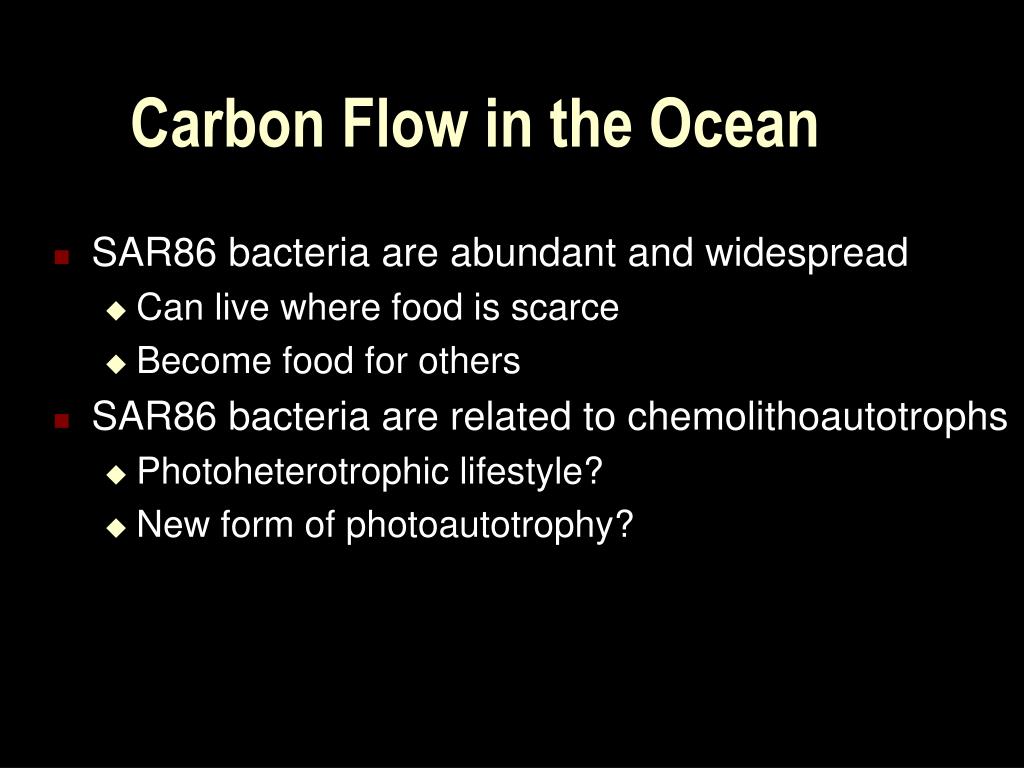 Carbon Flow in the Ocean

- SAR86 bacteria are abundant and widespread
  - Can live where food is scarce
  - Become food for others
- SAR86 bacteria are related to chemolithoautotrophs
  - Photoheterotrophic lifestyle?
  - New form of photoautotrophy?